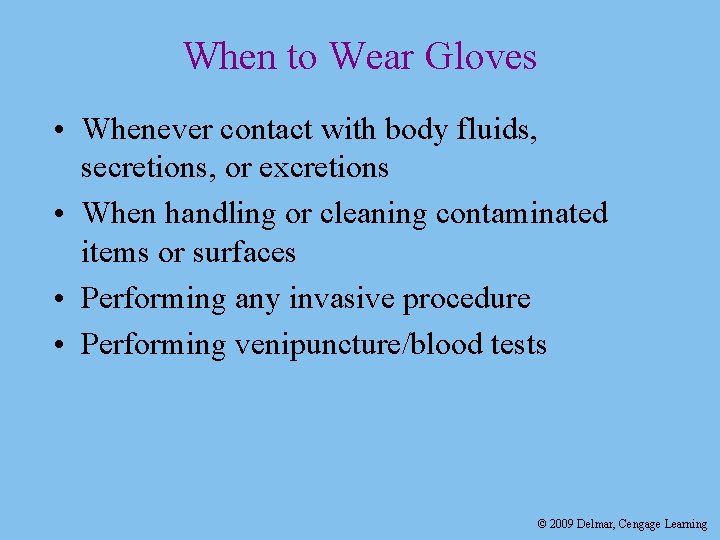 When to Wear Gloves

• Whenever contact with body fluids, secretions, or excretions
• When handling or cleaning contaminated items or surfaces
• Performing any invasive procedure
• Performing venipuncture/blood tests

© 2009 Delmar, Cengage Learning